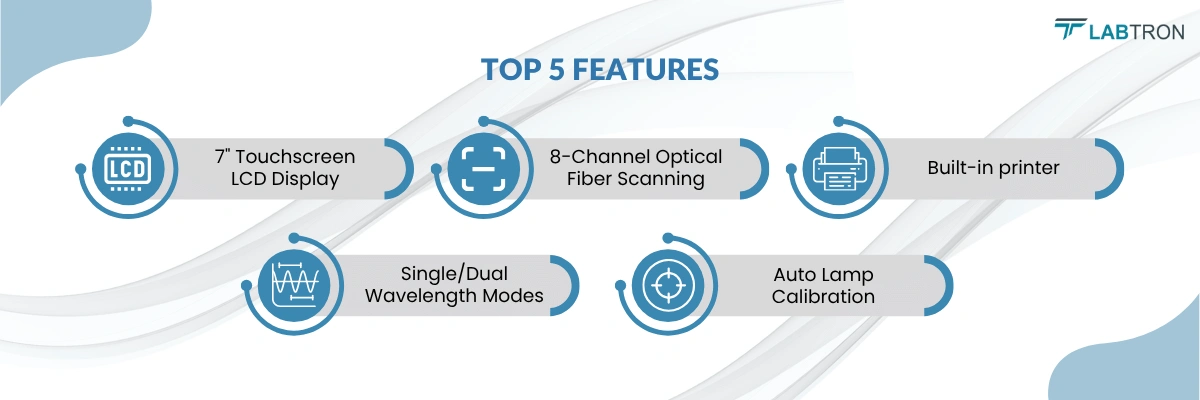 LABTRON

TOP 5 FEATURES

LCD

7" Touchscreen LCD Display

8-Channel Optical Fiber Scanning

Built-in printer

Single/Dual Wavelength Modes

Auto Lamp Calibration